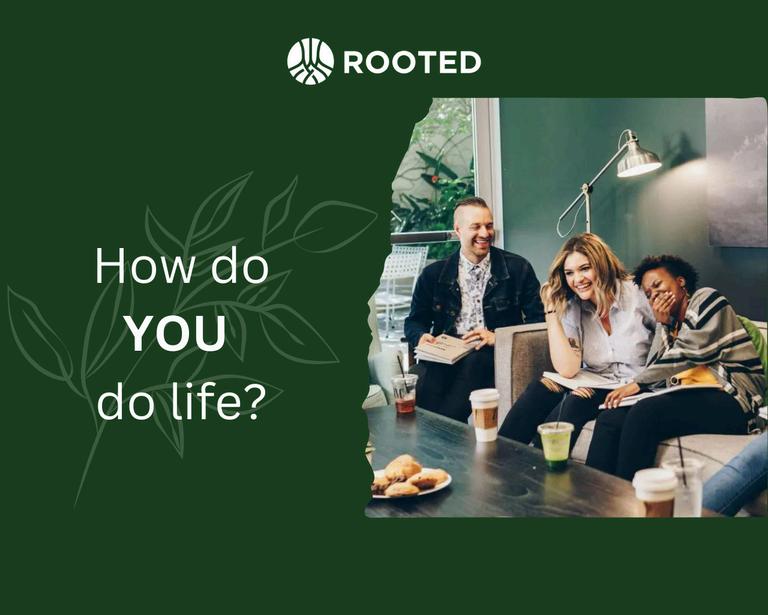 ROOTED

How do
YOU
do life?